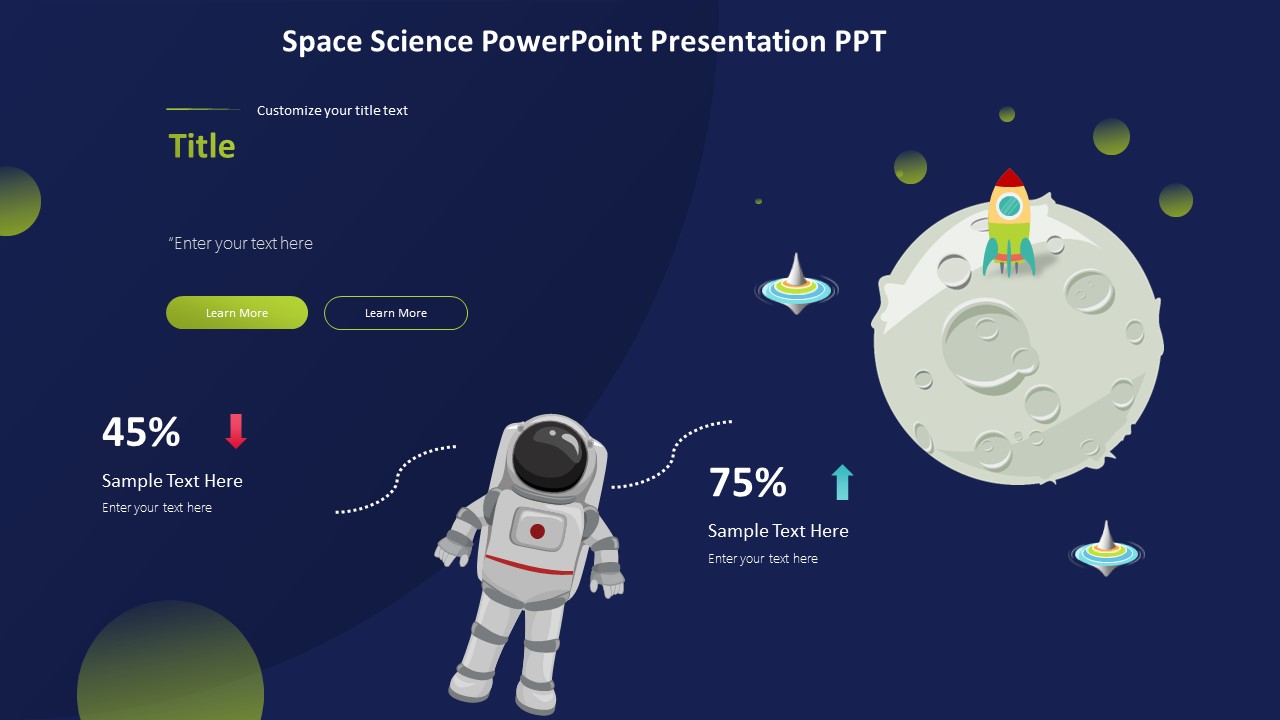 Space Science PowerPoint Presentation PPT

Customize your title text

Title

"Enter your text here

Learn More

Learn More

45%

Sample Text Here

Enter your text here

75%

Sample Text Here

Enter your text here